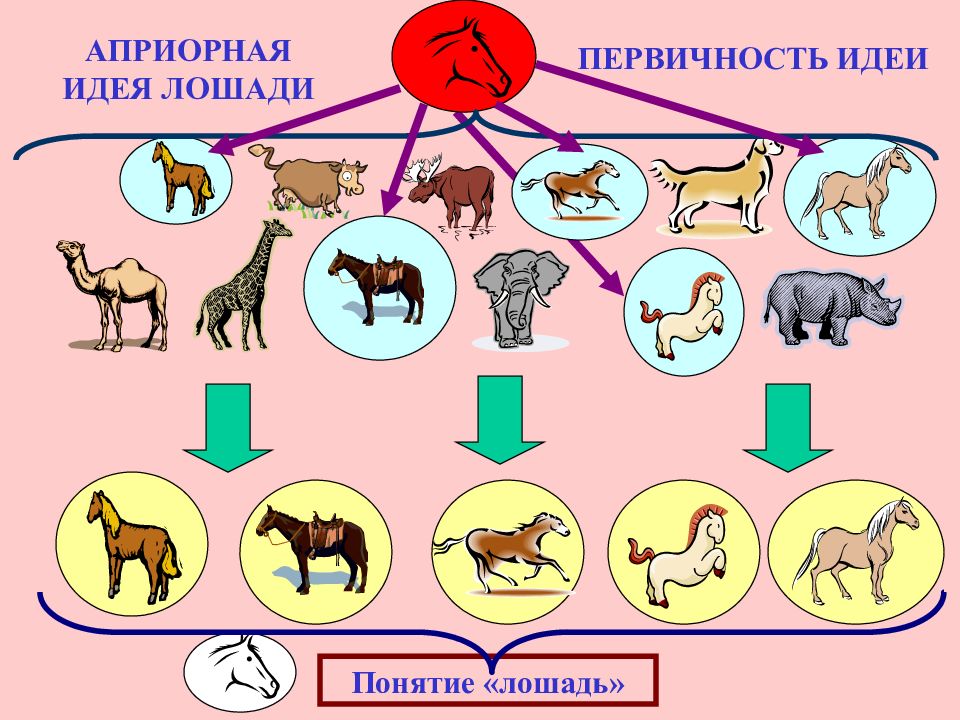 АПРИОРНАЯ ИДЕЯ ЛОШАДИ

ПЕРВИЧНОСТЬ ИДЕИ

Понятие «лошадь»